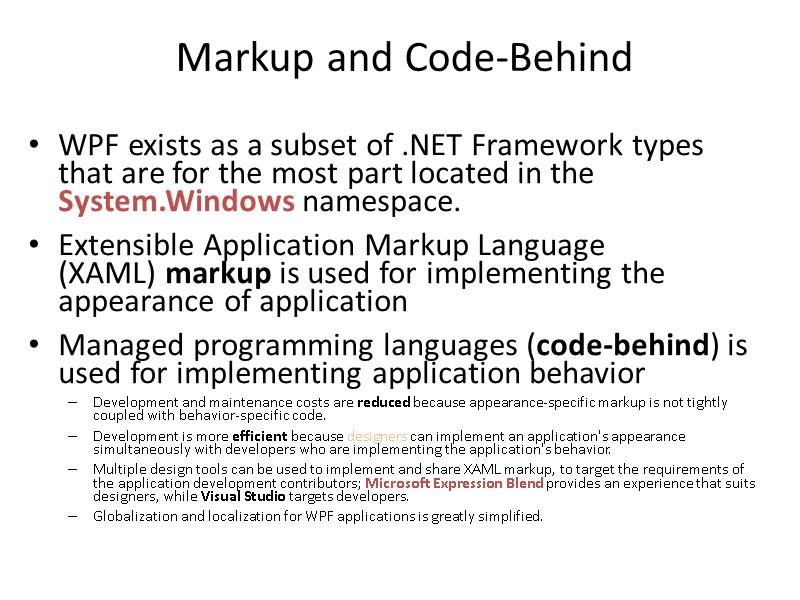 Markup and Code-Behind

• WPF exists as a subset of .NET Framework types that are for the most part located in the System.Windows namespace.

• Extensible Application Markup Language (XAML) markup is used for implementing the appearance of application

• Managed programming languages (code-behind) is used for implementing application behavior

– Development and maintenance costs are reduced because appearance-specific markup is not tightly coupled with behavior-specific code.

– Development is more efficient because designers can implement an application's appearance simultaneously with developers who are implementing the application's behavior.

– Multiple design tools can be used to implement and share XAML markup, to target the requirements of the application development contributors; Microsoft Expression Blend provides an experience that suits designers, while Visual Studio targets developers.

– Globalization and localization for WPF applications is greatly simplified.